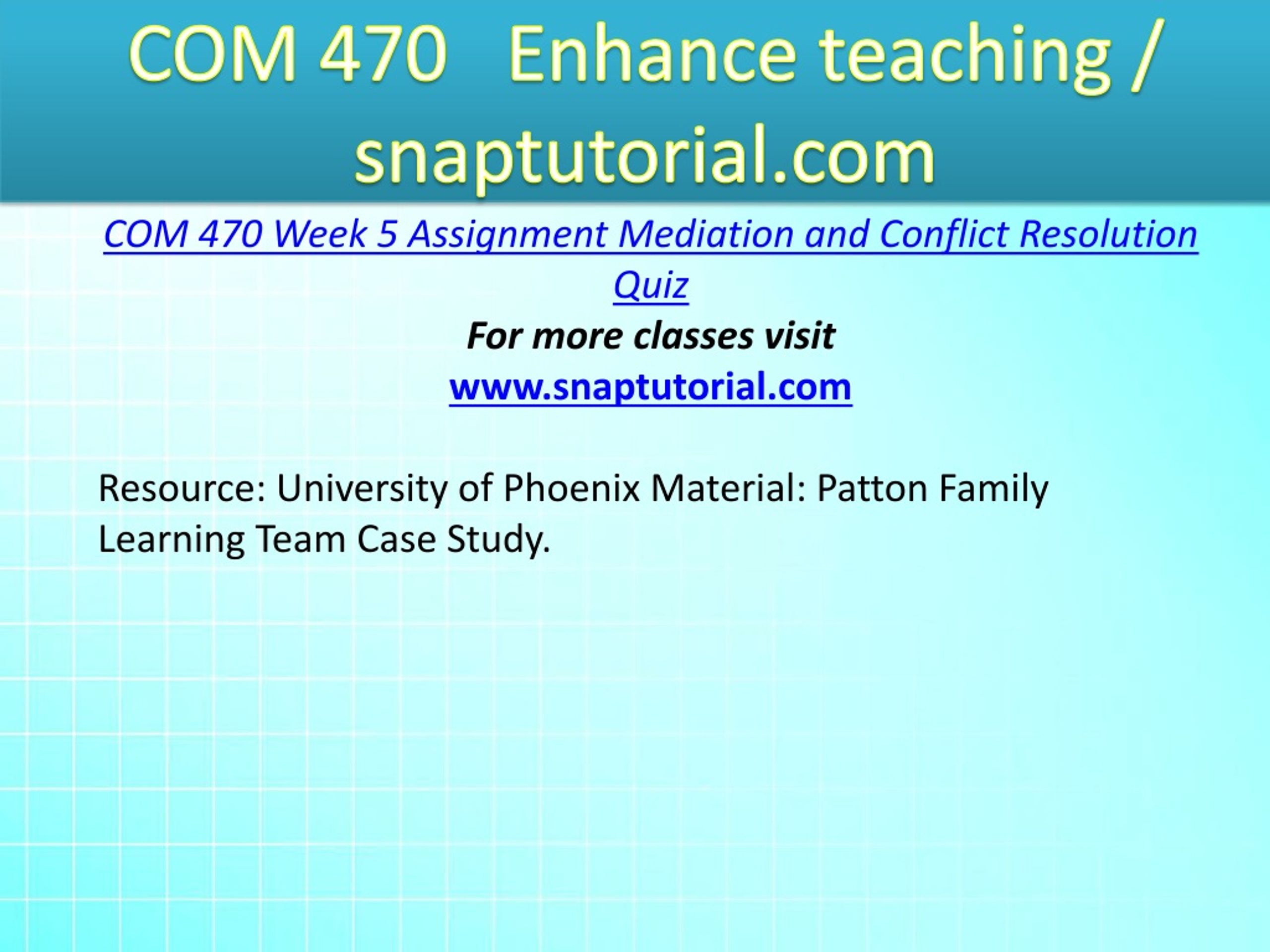 COM 470 Enhance teaching / snaptutorial.com

COM 470 Week 5 Assignment Mediation and Conflict Resolution Quiz

For more classes visit

www.snaptutorial.com

Resource: University of Phoenix Material: Patton Family Learning Team Case Study.